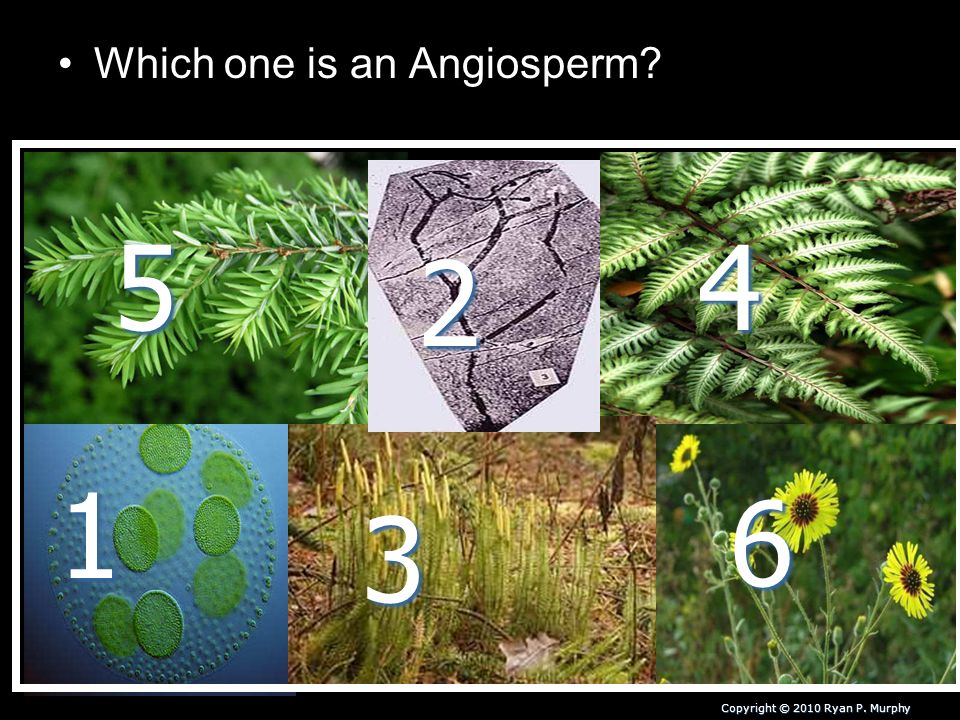 • Which one is an Angiosperm?

5

2

4

1

3

6

Copyright © 2010 Ryan P. Murphy